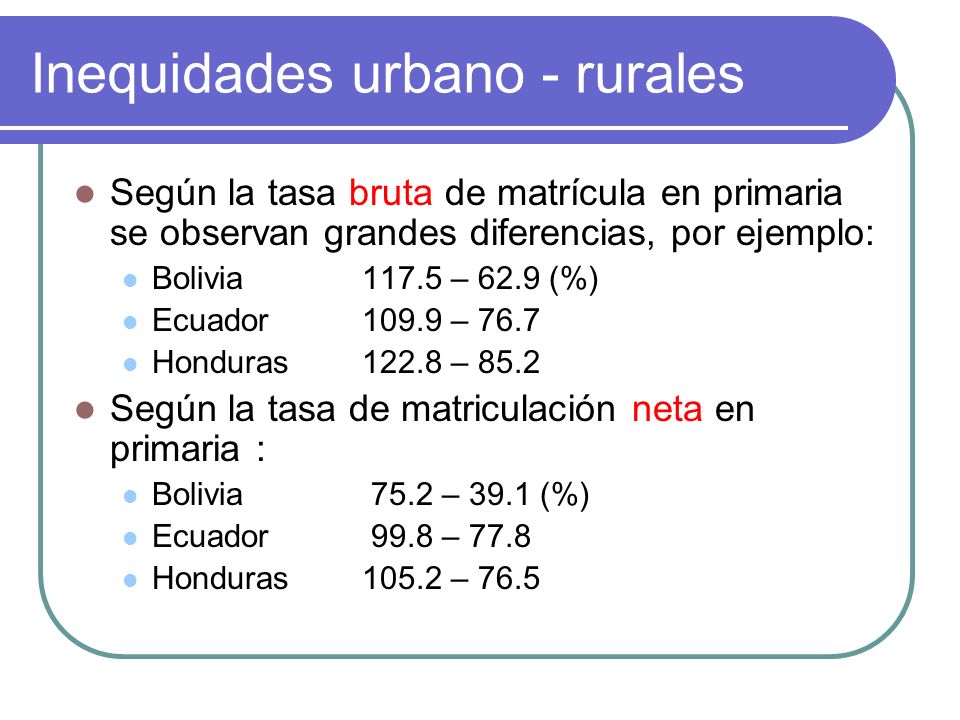 Inequidades urbano - rurales

Según la tasa bruta de matrícula en primaria se observan grandes diferencias, por ejemplo:

Bolivia 117.5 – 62.9 (%)
Ecuador 109.9 – 76.7
Honduras 122.8 – 85.2

Según la tasa de matriculación neta en primaria :

Bolivia 75.2 – 39.1 (%)
Ecuador 99.8 – 77.8
Honduras 105.2 – 76.5